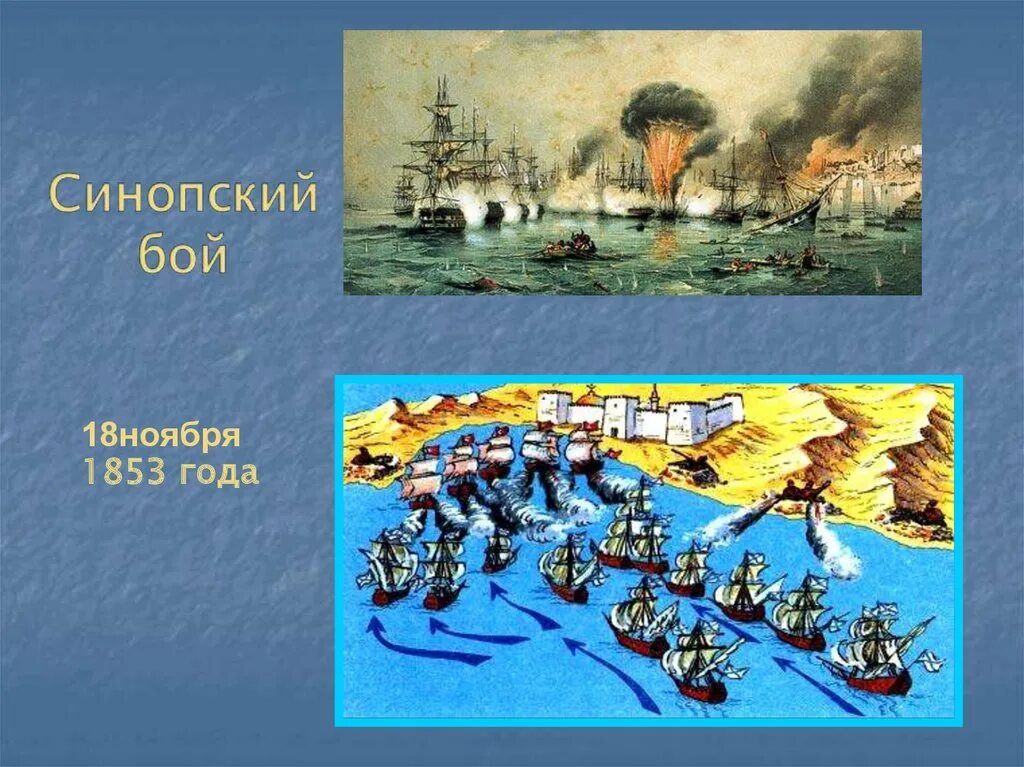 Синопский бой

18ноября
1853 года